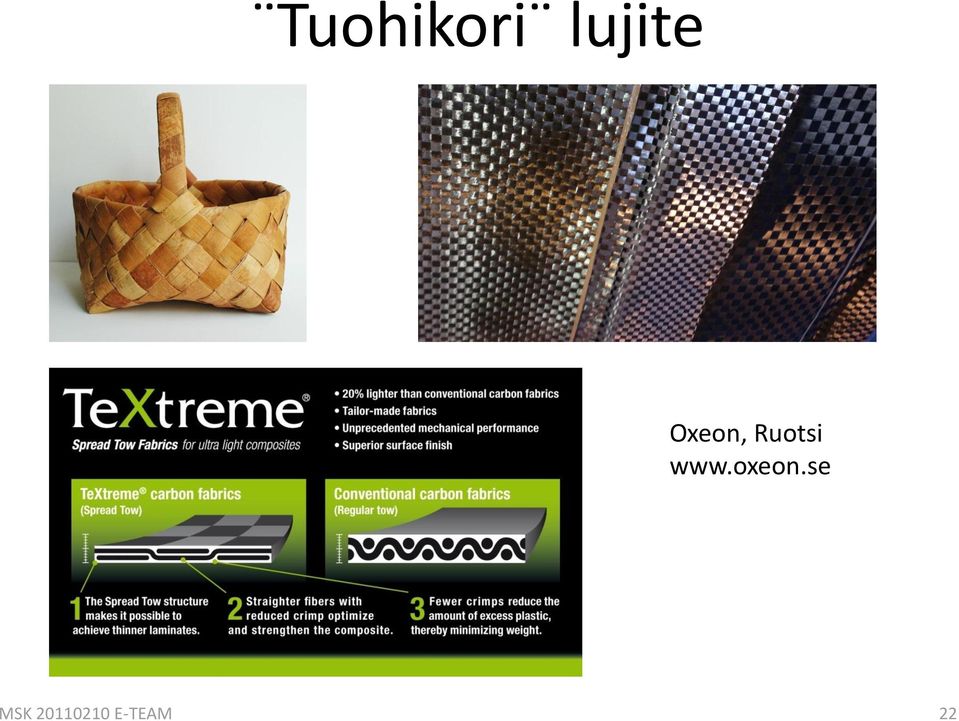 ¨Tuohikori¨ lujite

TeXtreme®
Spread Tow Fabrics for ultra light composites

• 20% lighter than conventional carbon fabrics
• Tailor-made fabrics
• Unprecedented mechanical performance
• Superior surface finish

TeXtreme® carbon fabrics
(Spread Tow)

Conventional carbon fabrics
(Regular tow)

1 The Spread Tow structure makes it possible to achieve thinner laminates.

2 Straighter fibers with reduced crimp optimize and strengthen the composite.

3 Fewer crimps reduce the amount of excess plastic, thereby minimizing weight.

Oxeon, Ruotsi
www.oxeon.se

MSK 20110210 E-TEAM

22